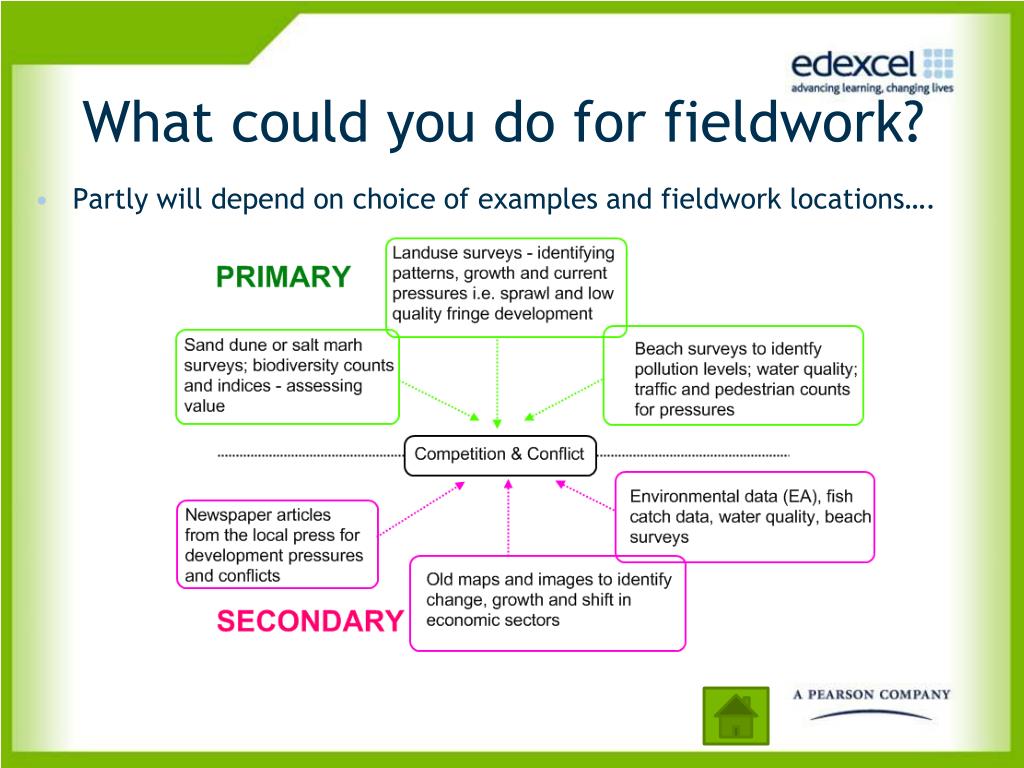 edexcel
advancing learning, changing lives

What could you do for fieldwork?

• Partly will depend on choice of examples and fieldwork locations….

PRIMARY

Landuse surveys - identifying patterns, growth and current pressures i.e. sprawl and low quality fringe development

Sand dune or salt marh surveys; biodiversity counts and indices - assessing value

Beach surveys to identfy pollution levels; water quality; traffic and pedestrian counts for pressures

Competition & Conflict

Newspaper articles from the local press for development pressures and conflicts

Environmental data (EA), fish catch data, water quality, beach surveys

Old maps and images to identify change, growth and shift in economic sectors

SECONDARY

A PEARSON COMPANY